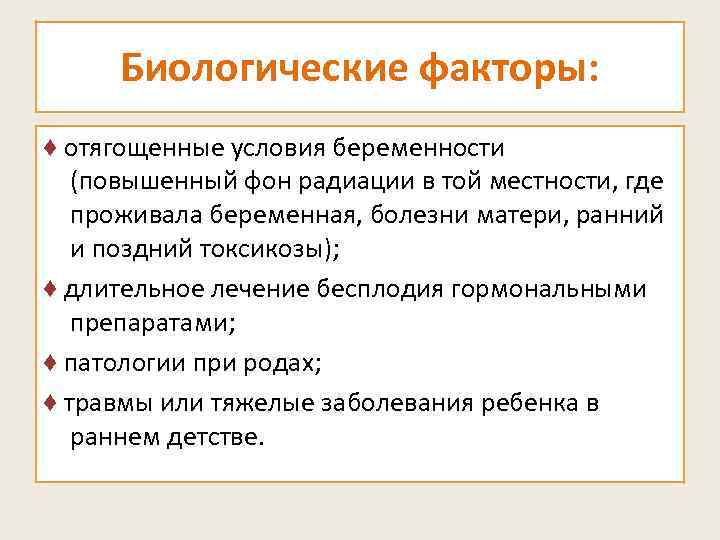 Биологические факторы:

♦ отягощенные условия беременности (повышенный фон радиации в той местности, где проживала беременная, болезни матери, ранний и поздний токсикозы);

♦ длительное лечение бесплодия гормональными препаратами;

♦ патологии при родах;

♦ травмы или тяжелые заболевания ребенка в раннем детстве.